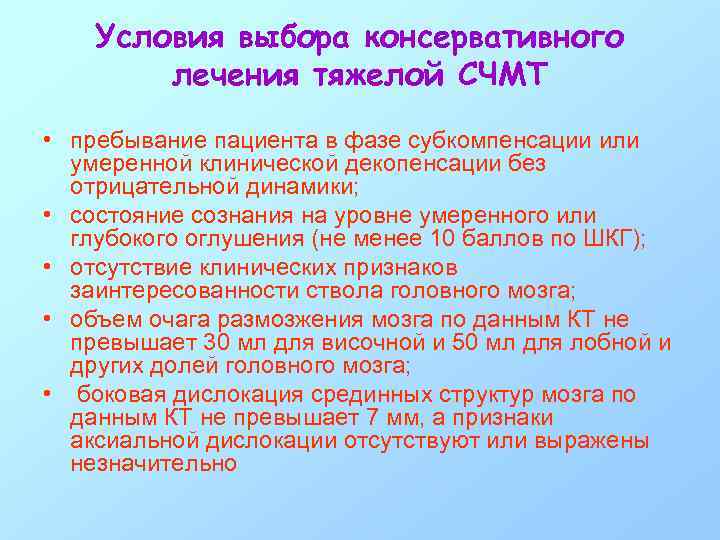 Условия выбора консервативного лечения тяжелой СЧМТ

• пребывание пациента в фазе субкомпенсации или умеренной клинической декопенсации без отрицательной динамики;
• состояние сознания на уровне умеренного или глубокого оглушения (не менее 10 баллов по ШКГ);
• отсутствие клинических признаков заинтересованности ствола головного мозга;
• объем очага размозжения мозга по данным КТ не превышает 30 мл для височной и 50 мл для лобной и других долей головного мозга;
• боковая дислокация срединных структур мозга по данным КТ не превышает 7 мм, а признаки аксиальной дислокации отсутствуют или выражены незначительно